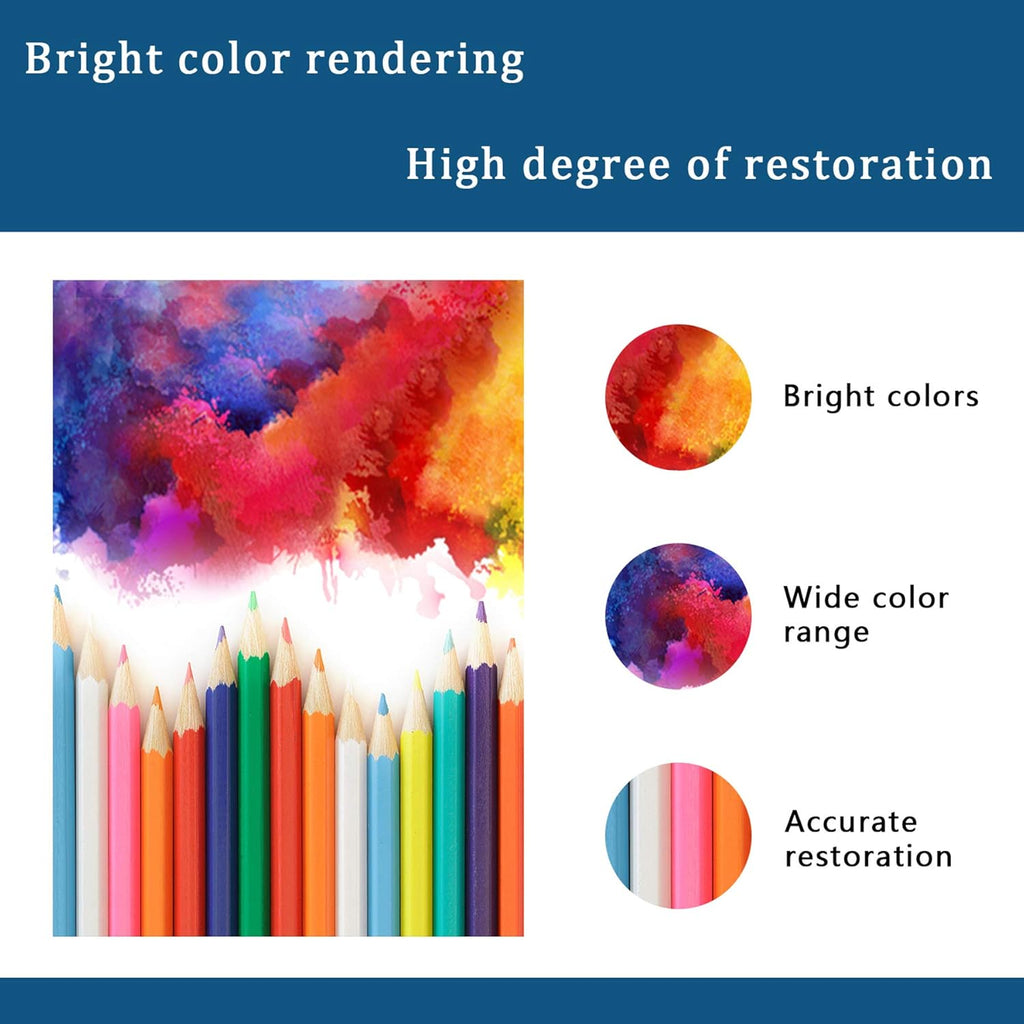 Bright color rendering

High degree of restoration

Bright colors

Wide color range

Accurate restoration